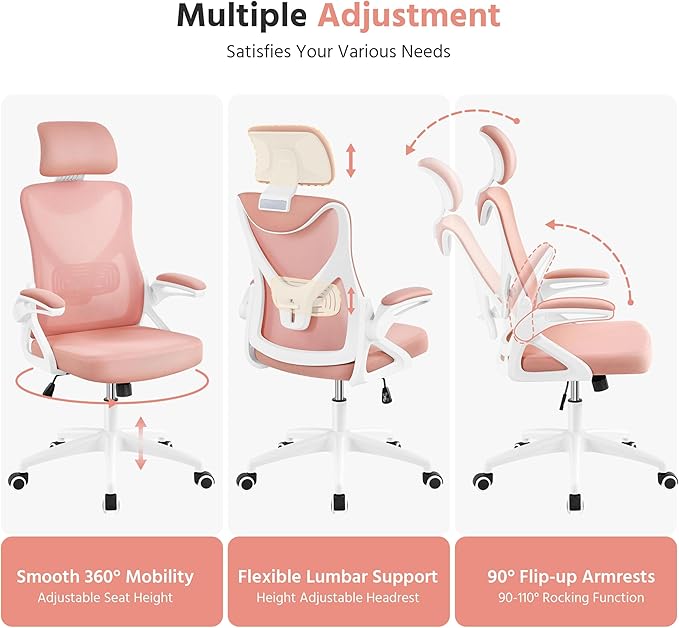 Multiple Adjustment
Satisfies Your Various Needs

Smooth 360° Mobility
Adjustable Seat Height

Flexible Lumbar Support
Height Adjustable Headrest

90° Flip-up Armrests
90-110° Rocking Function